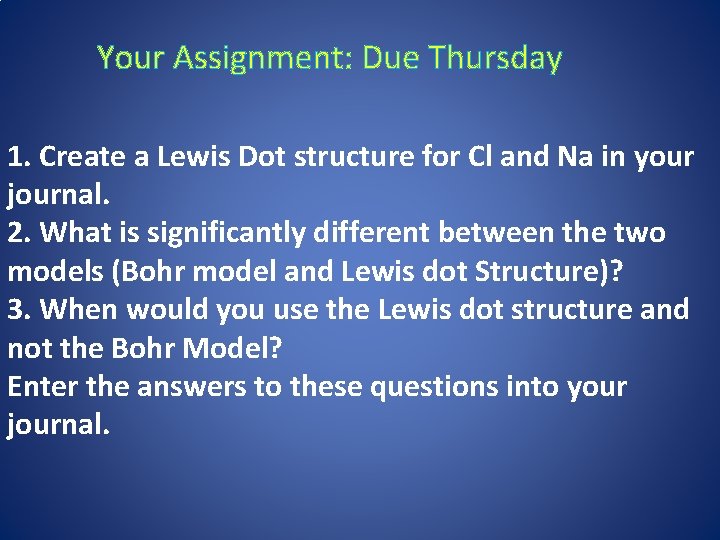 Your Assignment: Due Thursday

1. Create a Lewis Dot structure for Cl and Na in your journal.
2. What is significantly different between the two models (Bohr model and Lewis dot Structure)?
3. When would you use the Lewis dot structure and not the Bohr Model?
Enter the answers to these questions into your journal.